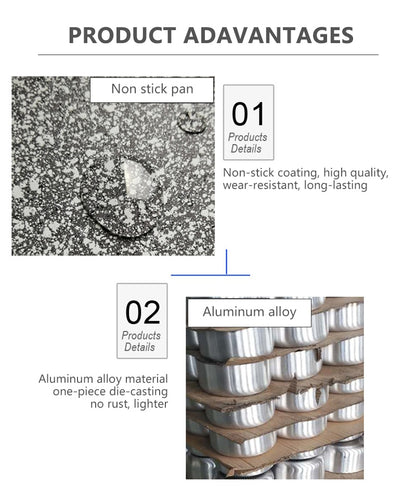 PRODUCT ADAVANTAGES

Non stick pan

01
Products
Details

Non-stick coating, high quality, wear-resistant, long-lasting

02
Products
Details

Aluminum alloy

Aluminum alloy material
one-piece die-casting
no rust, lighter